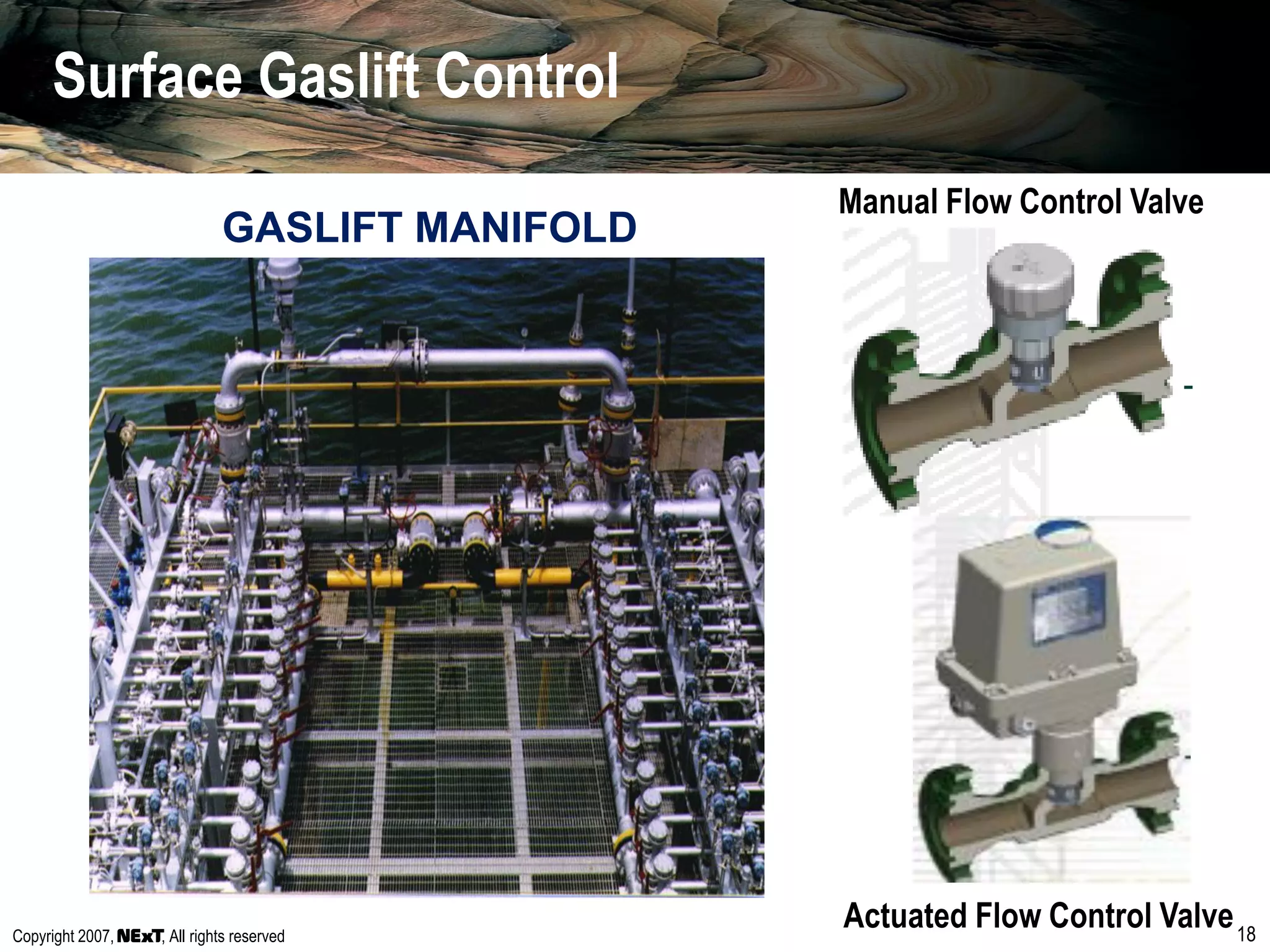 Surface Gaslift Control

GASLIFT MANIFOLD

Manual Flow Control Valve

Actuated Flow Control Valve

Copyright 2007, NExT, All rights reserved

18